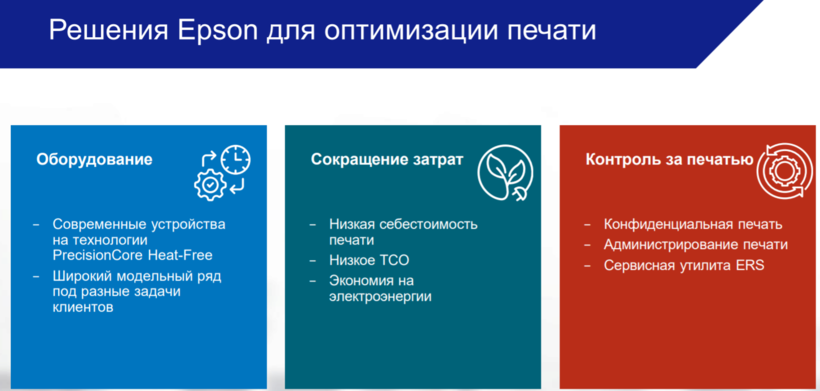 Решения Epson для оптимизации печати

Оборудование

– Современные устройства на технологии PrecisionCore Heat-Free
– Широкий модельный ряд под разные задачи клиентов

Сокращение затрат

– Низкая себестоимость печати
– Низкое TCO
– Экономия на электроэнергии

Контроль за печатью

– Конфиденциальная печать
– Администрирование печати
– Сервисная утилита ERS